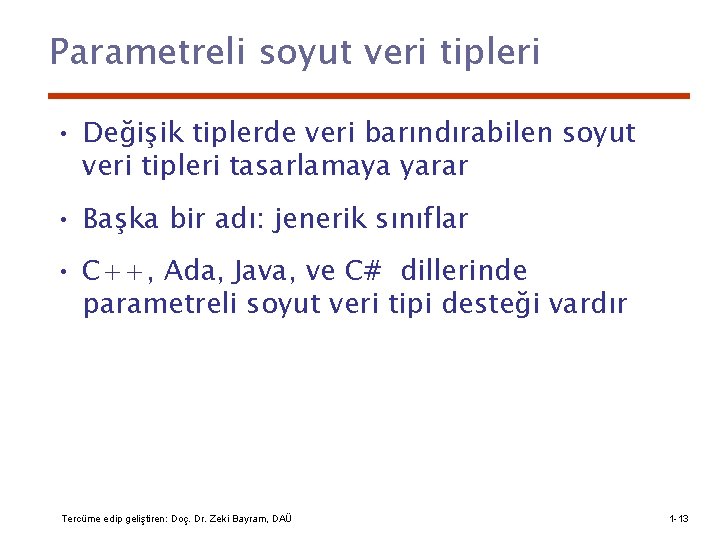 Parametreli soyut veri tipleri

• Değişik tiplerde veri barındırabilen soyut veri tipleri tasarlamaya yarar

• Başka bir adı: jenerik sınıflar

• C++, Ada, Java, ve C# dillerinde parametreli soyut veri tipi desteği vardır

Tercüme edip geliştiren: Doç. Dr. Zeki Bayram, DAÜ

1-13